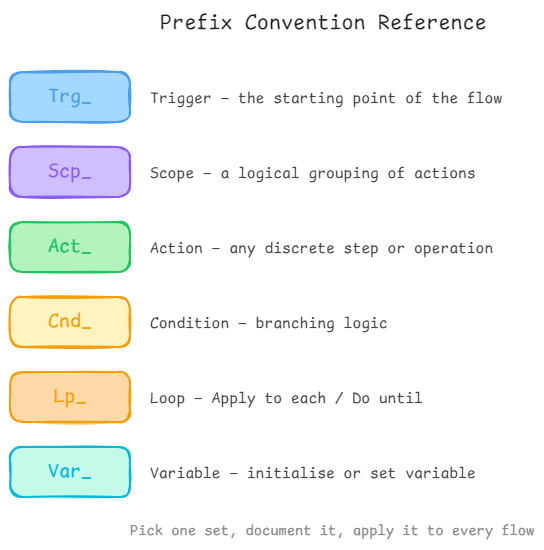 Prefix Convention Reference

Trg_

Trigger – the starting point of the flow

Scp_

Scope – a logical grouping of actions

Act_

Action – any discrete step or operation

Cnd_

Condition – branching logic

Lp_

Loop – Apply to each / Do until

Var_

Variable – initialise or set variable

Pick one set, document it, apply it to every flow